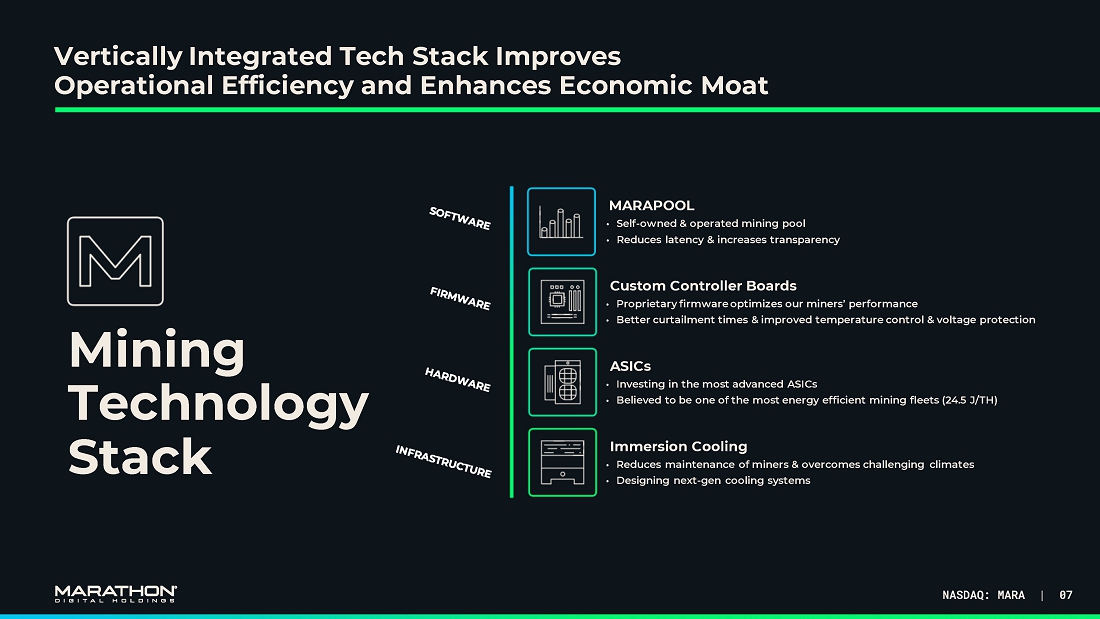 Vertically Integrated Tech Stack Improves Operational Efficiency and Enhances Economic Moat

M

Mining Technology Stack

SOFTWARE

MARAPOOL
• Self-owned & operated mining pool
• Reduces latency & increases transparency

FIRMWARE

Custom Controller Boards
• Proprietary firmware optimizes our miners' performance
• Better curtailment times & improved temperature control & voltage protection

HARDWARE

ASICs
• Investing in the most advanced ASICs
• Believed to be one of the most energy efficient mining fleets (24.5 J/TH)

INFRASTRUCTURE

Immersion Cooling
• Reduces maintenance of miners & overcomes challenging climates
• Designing next-gen cooling systems

MARATHON DIGITAL HOLDINGS

NASDAQ: MARA | 07